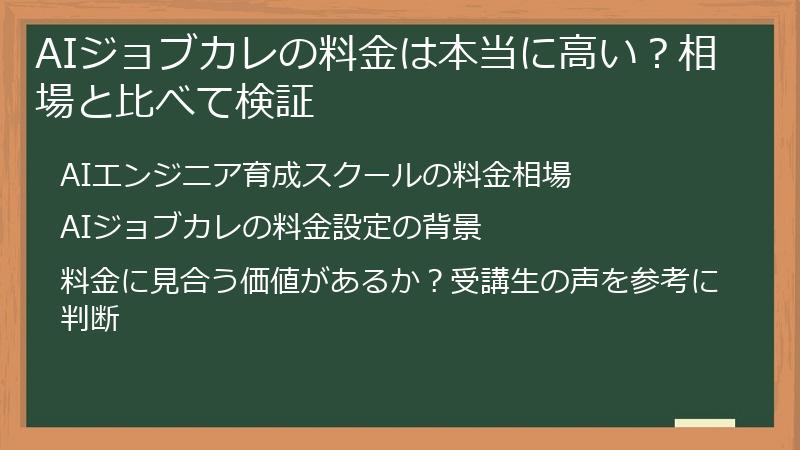 AIジョブカレの料金は本当に高い？相場と比べて検証

AIエンジニア育成スクールの料金相場

AIジョブカレの料金設定の背景

料金に見合う価値があるか？受講生の声を参考に判断